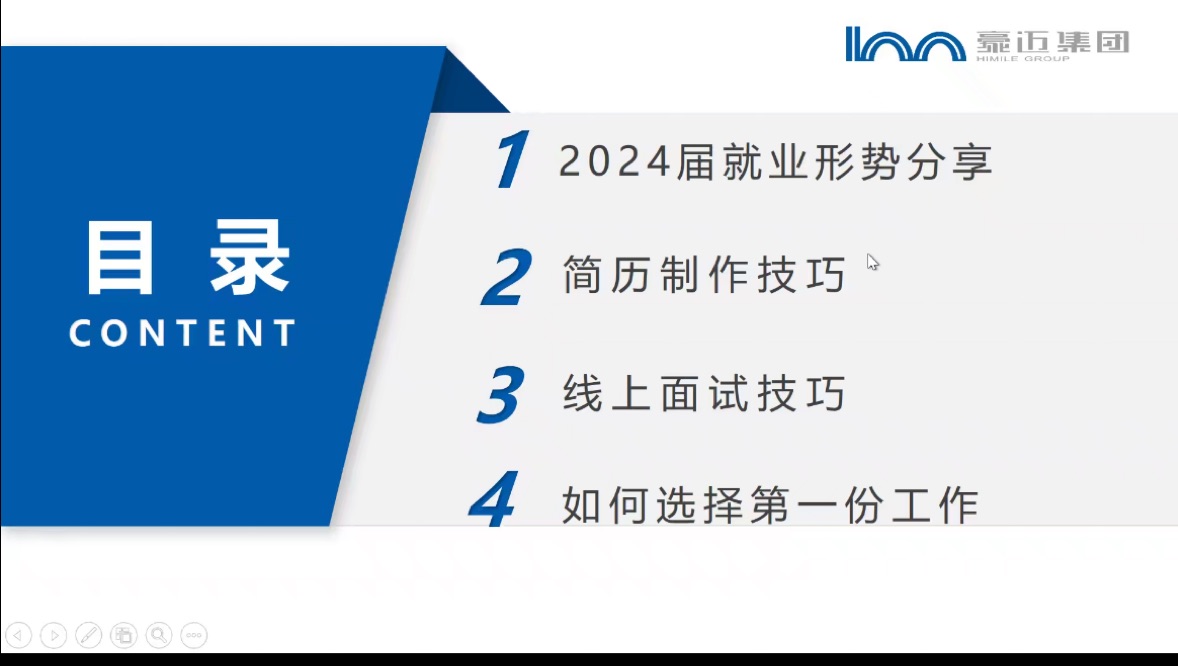 豪迈集团
HIMILE GROUP

目录
CONTENT

1 2024届就业形势分享

2 简历制作技巧

3 线上面试技巧

4 如何选择第一份工作